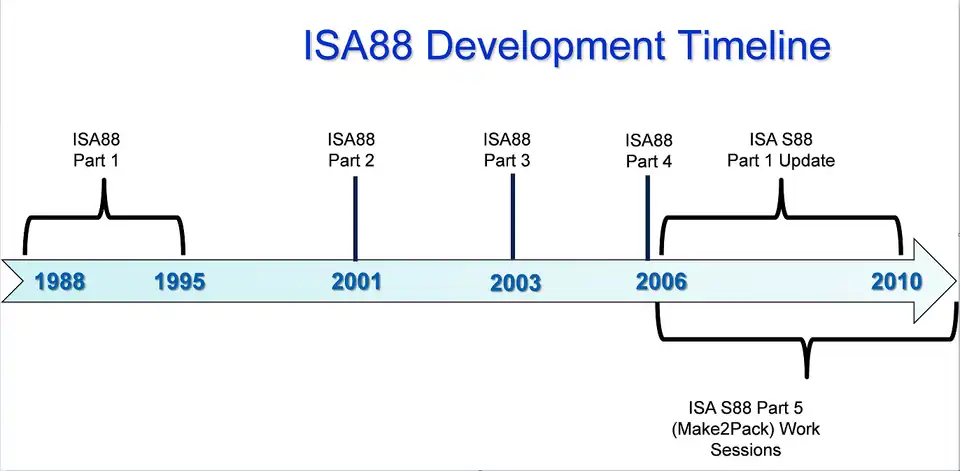 ISA88 Development Timeline

ISA88 Part 1

ISA88 Part 2

ISA88 Part 3

ISA88 Part 4

ISA S88 Part 1 Update

1988 1995 2001 2003 2006 2010

ISA S88 Part 5 (Make2Pack) Work Sessions